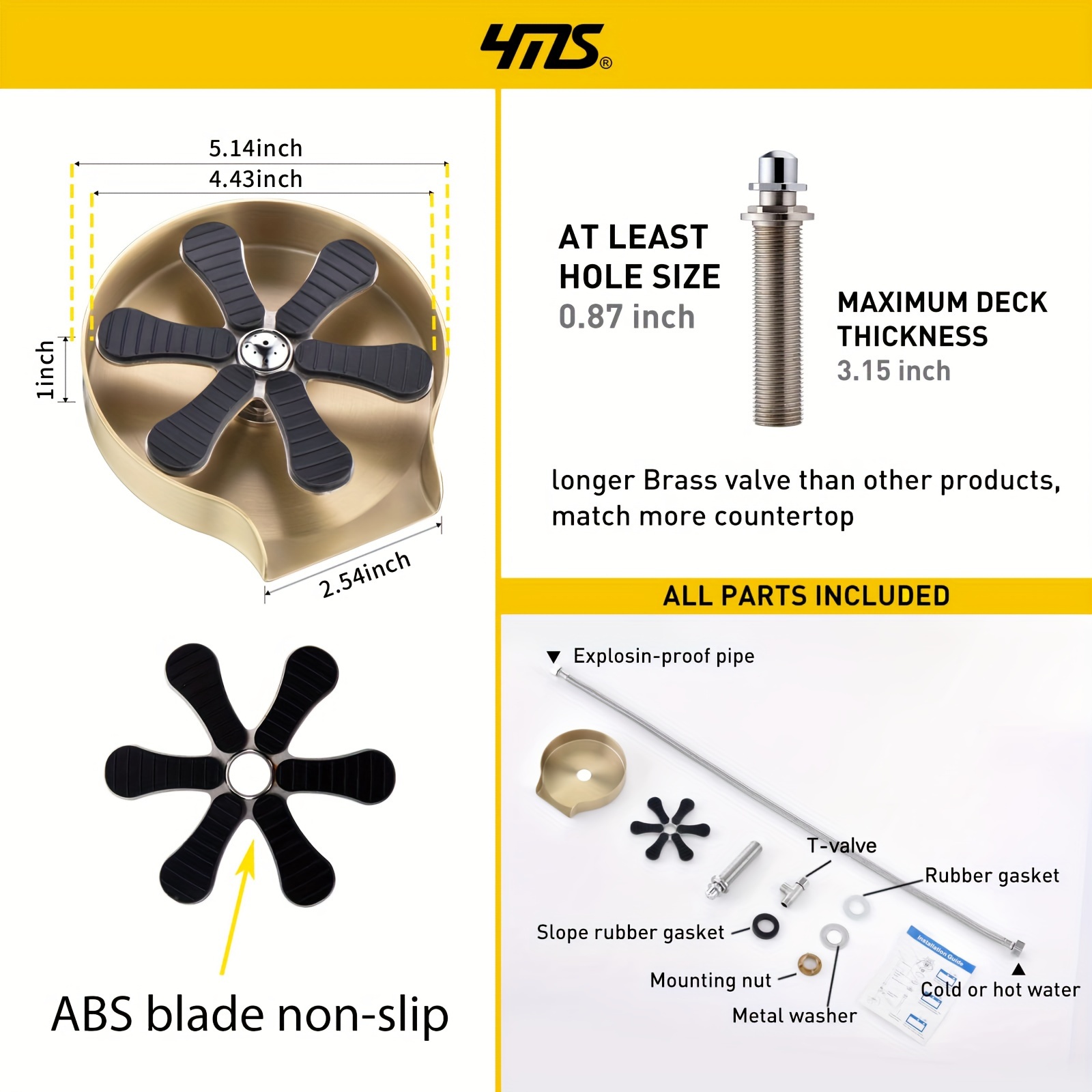 4MS®

5.14inch
4.43inch
1inch
2.54inch

ABS blade non-slip

AT LEAST HOLE SIZE
0.87 inch

MAXIMUM DECK THICKNESS
3.15 inch

longer Brass valve than other products, match more countertop

ALL PARTS INCLUDED

▼ Explosin-proof pipe
T-valve
Rubber gasket
Slope rubber gasket
Mounting nut
Metal washer
Installation Guide
▲
Cold or hot water